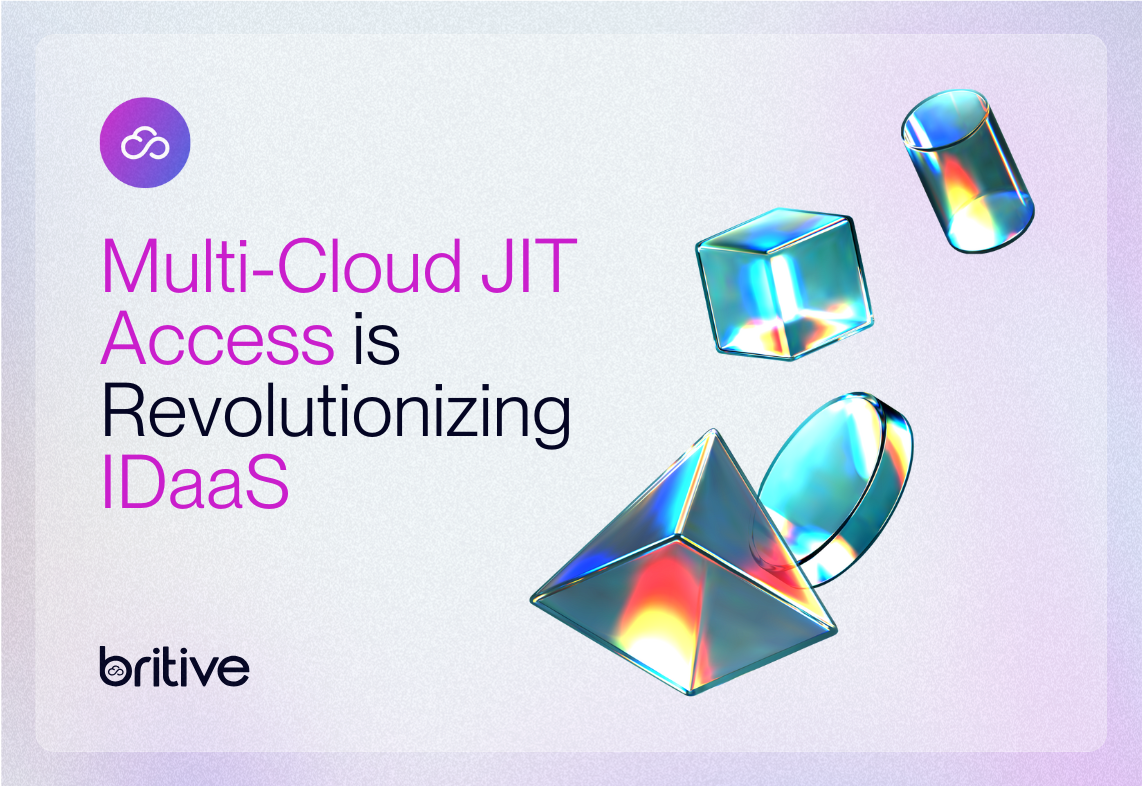 Multi-Cloud JIT Access is Revolutionizing IDaaS

britive